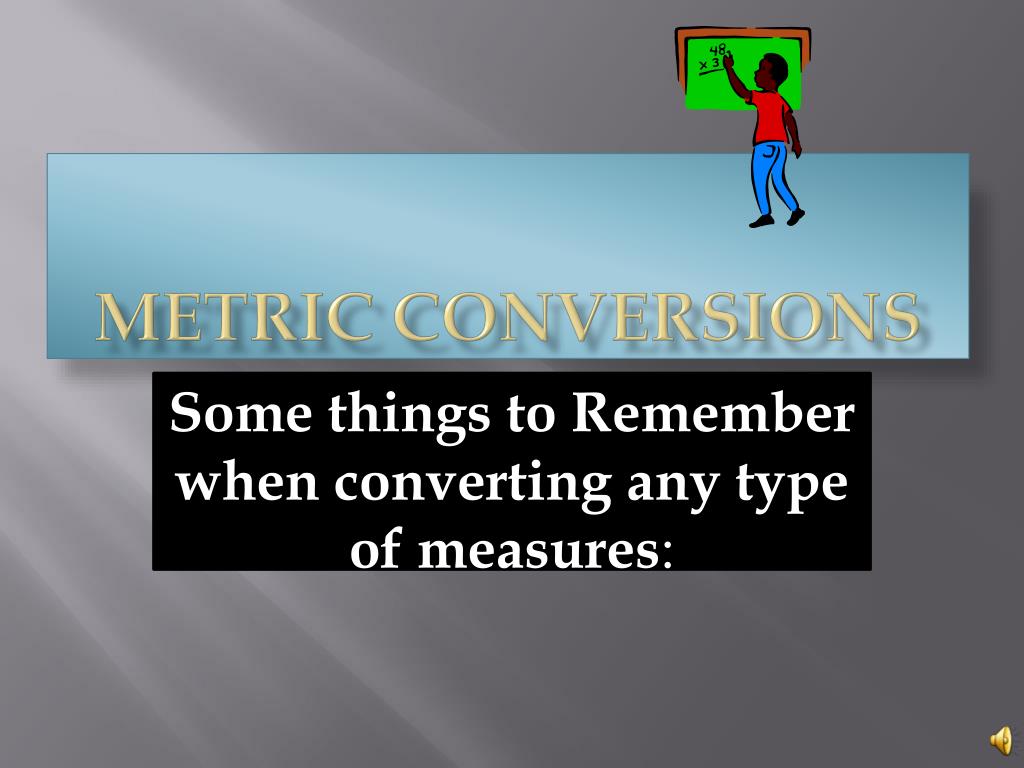 48
x 3

METRIC CONVERSIONS

Some things to Remember when converting any type of measures: